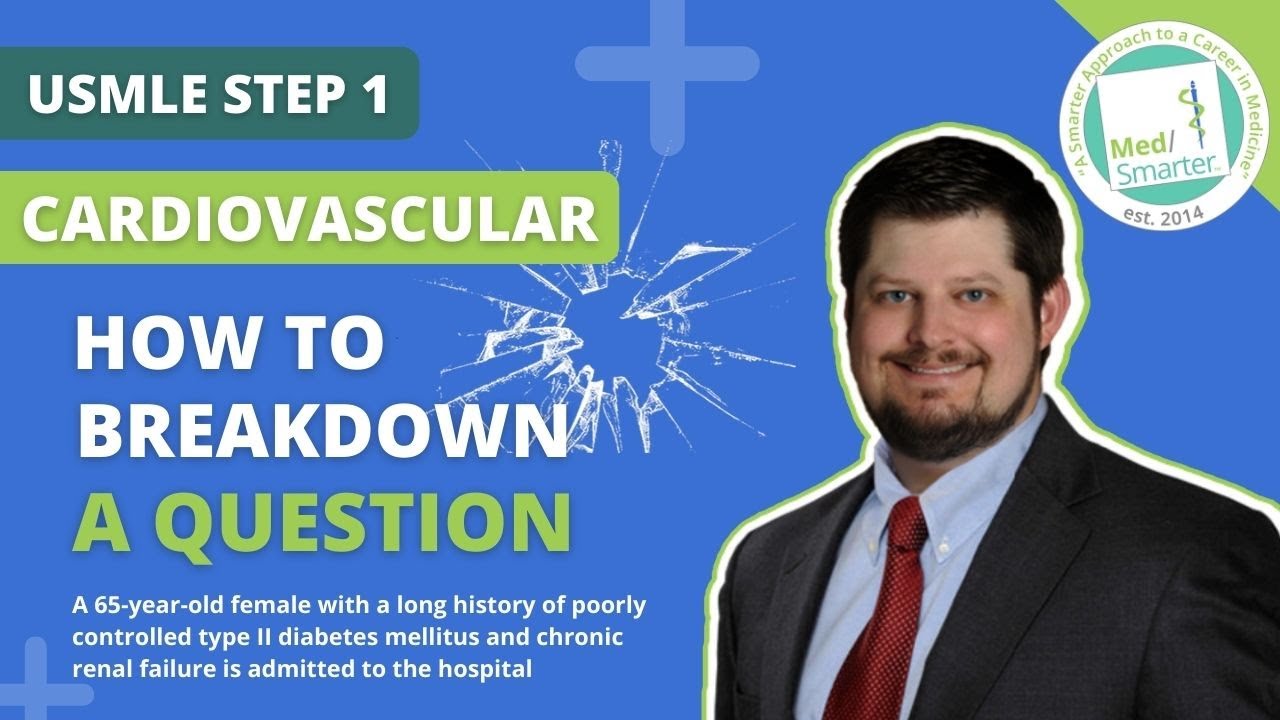 USMLE STEP 1

CARDIOVASCULAR

HOW TO BREAKDOWN A QUESTION

A 65-year-old female with a long history of poorly controlled type II diabetes mellitus and chronic renal failure is admitted to the hospital

"A Smarter Approach to a Career in Medicine"

Med/Smarter

est. 2014